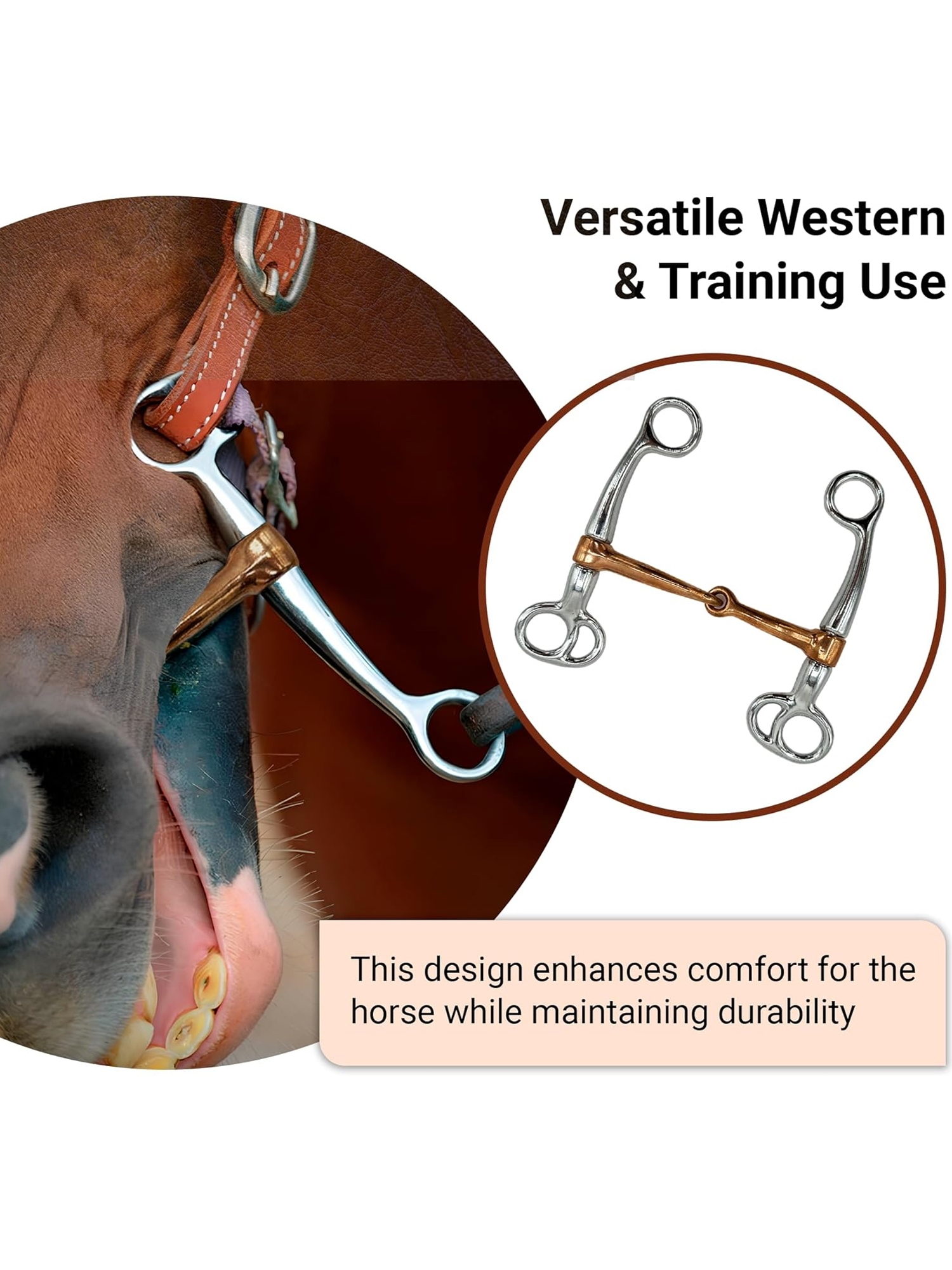 Versatile Western & Training Use

This design enhances comfort for the horse while maintaining durability